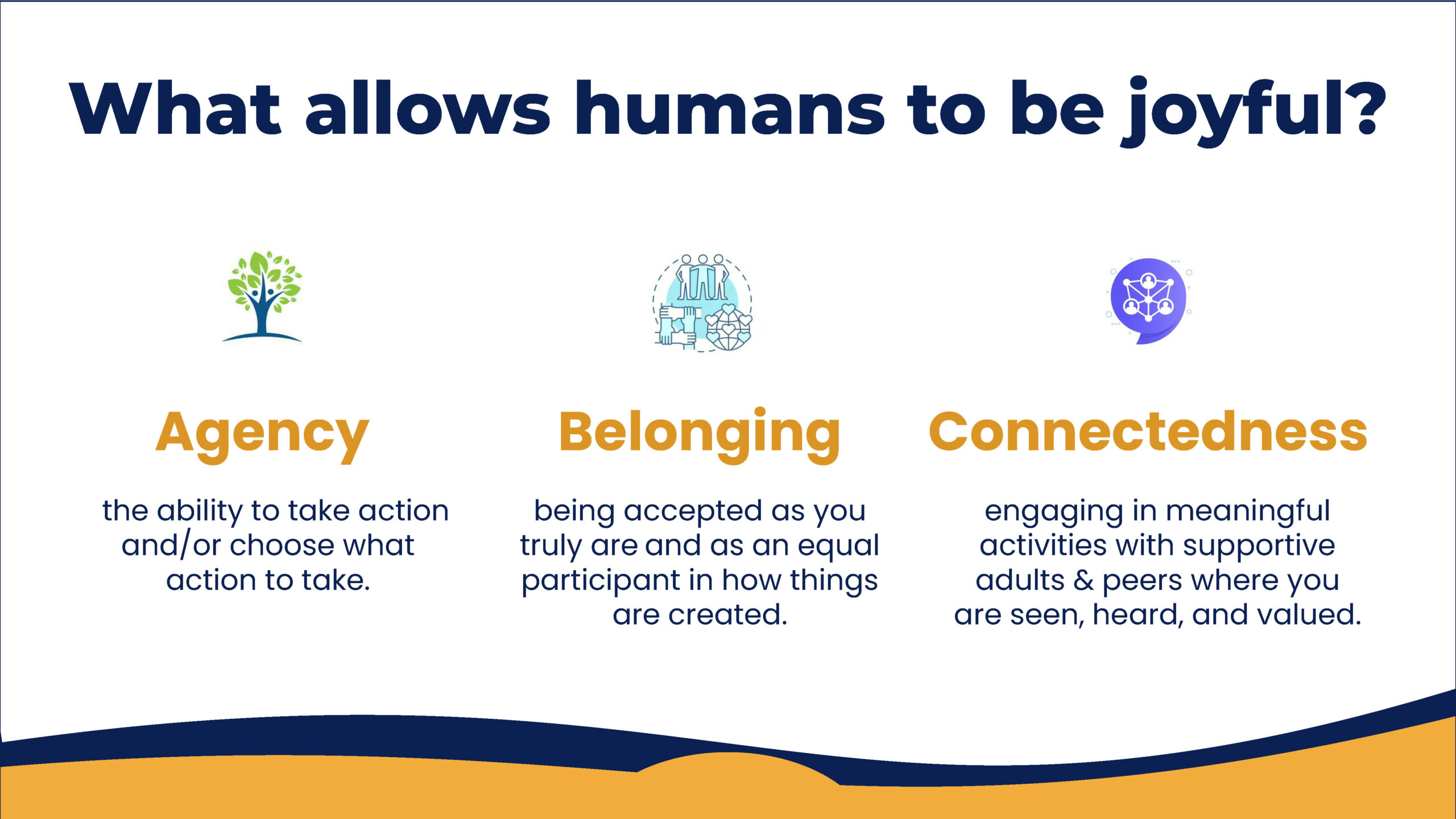 What allows humans to be joyful?

Agency

the ability to take action and/or choose what action to take.

Belonging

being accepted as you truly are and as an equal participant in how things are created.

Connectedness

engaging in meaningful activities with supportive adults & peers where you are seen, heard, and valued.